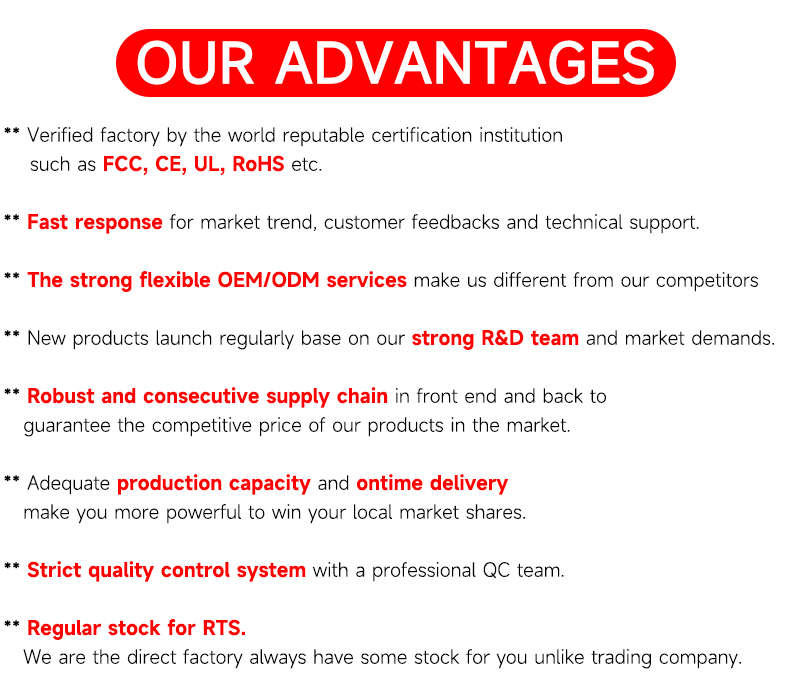 OUR ADVANTAGES

** Verified factory by the world reputable certification institution such as FCC, CE, UL, RoHS etc.

** Fast response for market trend, customer feedbacks and technical support.

** The strong flexible OEM/ODM services make us different from our competitors

** New products launch regularly base on our strong R&D team and market demands.

** Robust and consecutive supply chain in front end and back to guarantee the competitive price of our products in the market.

** Adequate production capacity and ontime delivery make you more powerful to win your local market shares.

** Strict quality control system with a professional QC team.

** Regular stock for RTS.
We are the direct factory always have some stock for you unlike trading company.